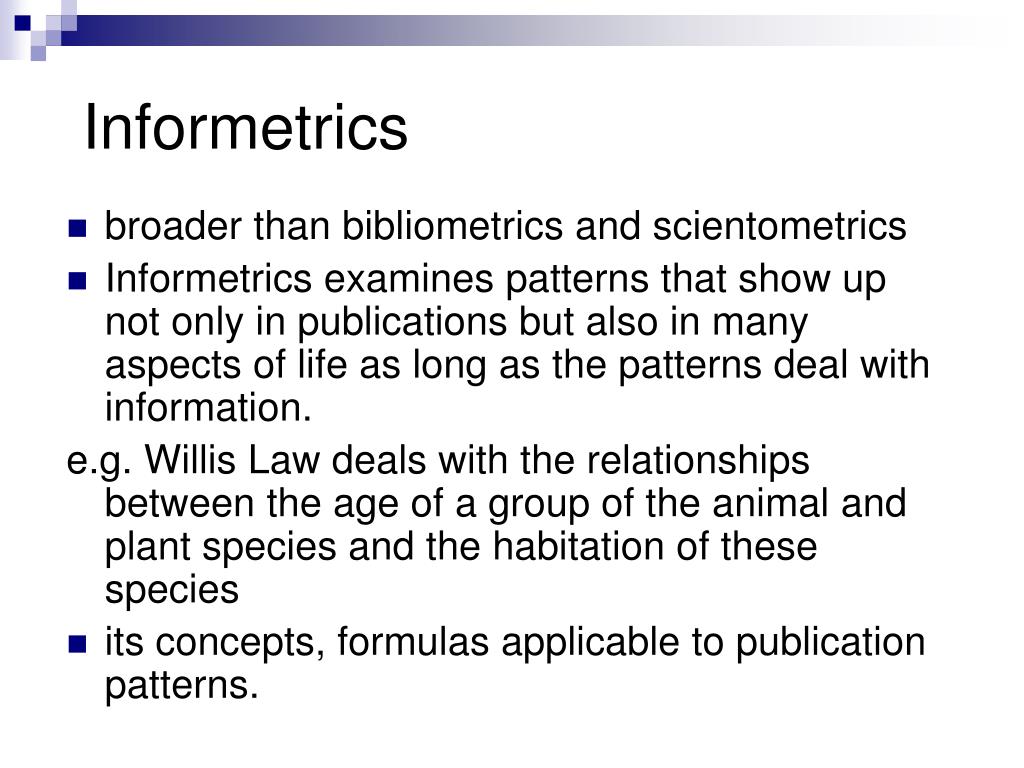 Informetrics

- broader than bibliometrics and scientometrics
- Informetrics examines patterns that show up not only in publications but also in many aspects of life as long as the patterns deal with information.

e.g. Willis Law deals with the relationships between the age of a group of the animal and plant species and the habitation of these species

- its concepts, formulas applicable to publication patterns.